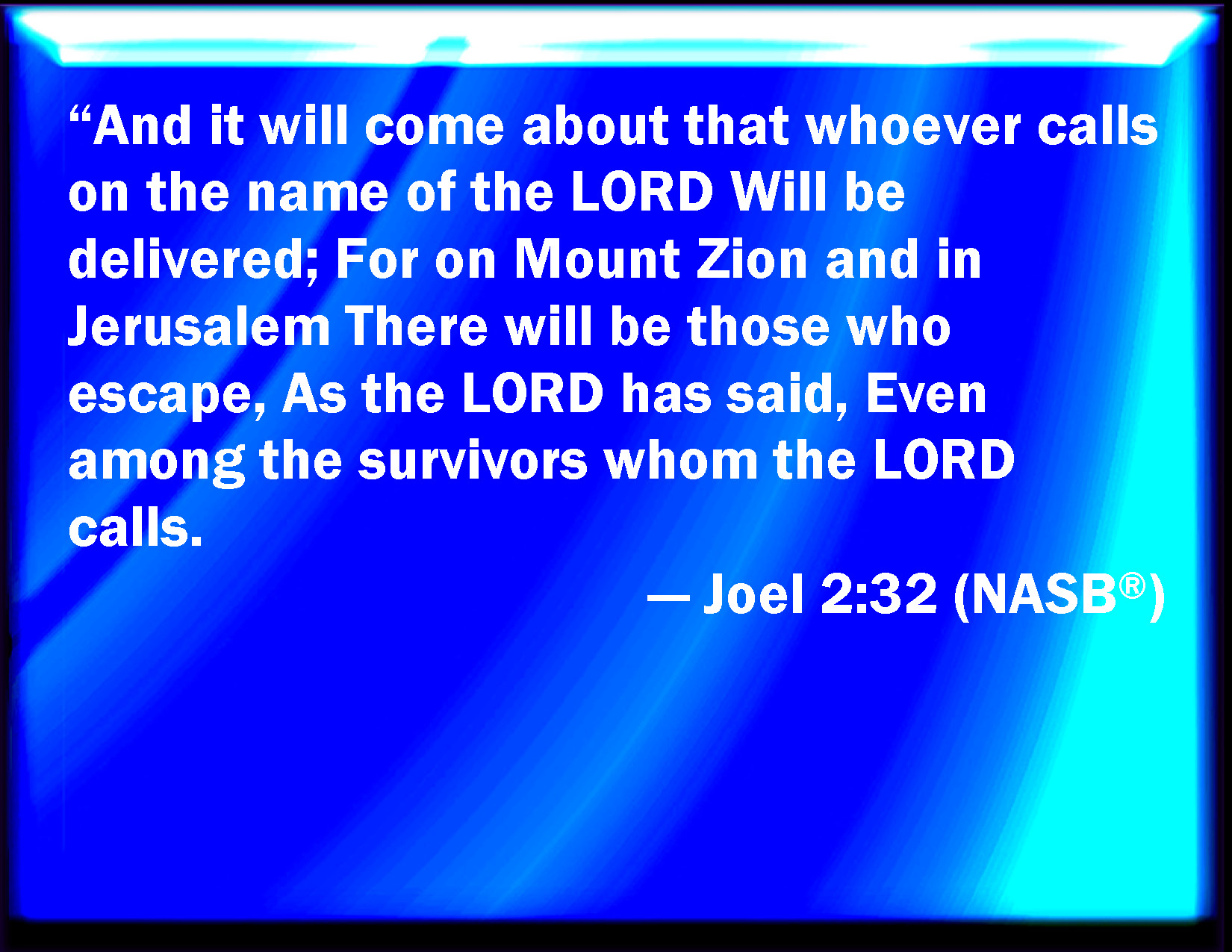 “And it will come about that whoever calls on the name of the LORD Will be delivered; For on Mount Zion and in Jerusalem There will be those who escape, As the LORD has said, Even among the survivors whom the LORD calls.

— Joel 2:32 (NASB®)